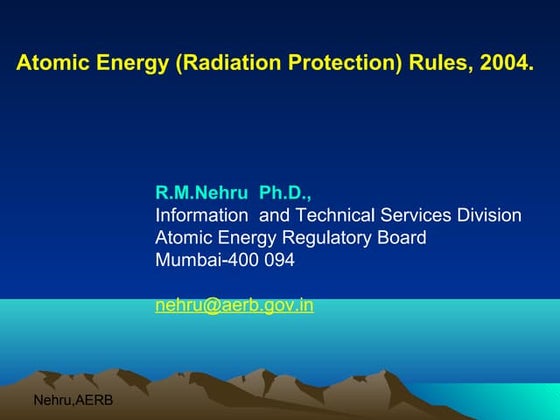 Atomic Energy (Radiation Protection) Rules, 2004.

R.M.Nehru Ph.D.,
Information and Technical Services Division
Atomic Energy Regulatory Board
Mumbai-400 094

nehru@aerb.gov.in

Nehru,AERB